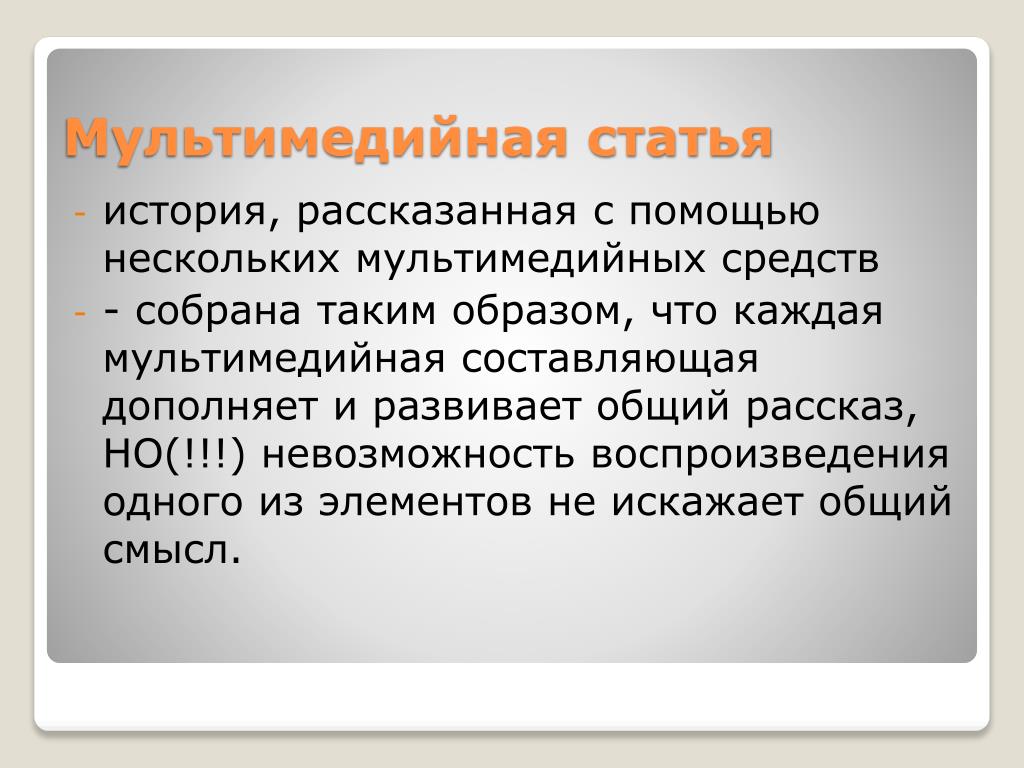 Мультимедийная статья

- история, рассказанная с помощью нескольких мультимедийных средств
- - собрана таким образом, что каждая мультимедийная составляющая дополняет и развивает общий рассказ, НО(!!!) невозможность воспроизведения одного из элементов не искажает общий смысл.